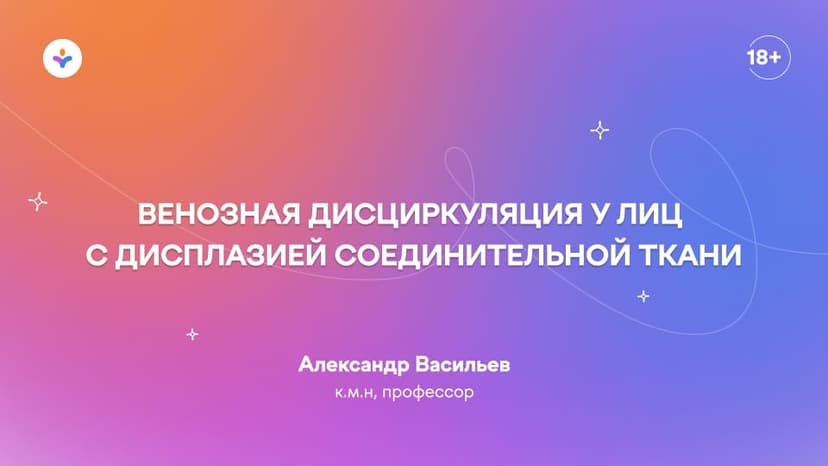 18+

ВЕНОЗНАЯ ДИСЦИРКУЛЯЦИЯ У ЛИЦ С ДИСПЛАЗИЕЙ СОЕДИНИТЕЛЬНОЙ ТКАНИ

Александр Васильев
к.м.н, профессор